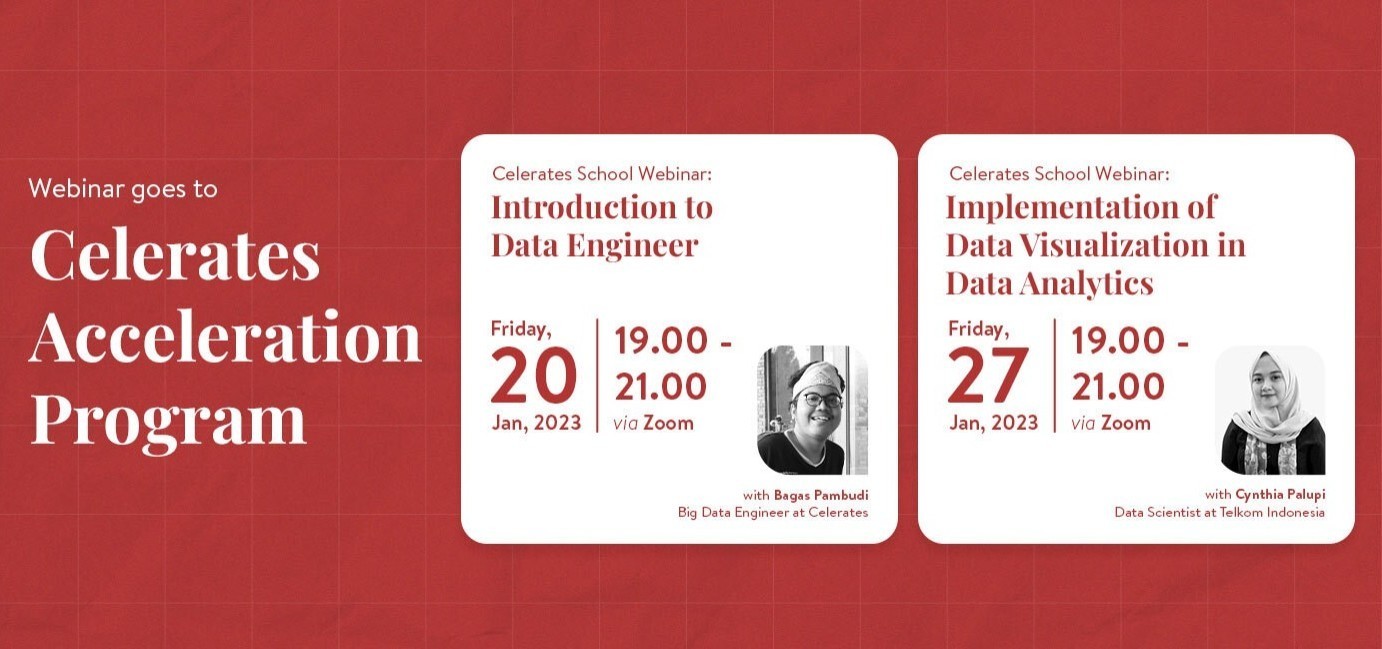 Webinar goes to

Celerates Acceleration Program

Celerates School Webinar:
Introduction to Data Engineer

Friday,
20
Jan, 2023

19.00 - 21.00
via Zoom

with Bagas Pambudi
Big Data Engineer at Celerates

Celerates School Webinar:
Implementation of Data Visualization in Data Analytics

Friday,
27
Jan, 2023

19.00 - 21.00
via Zoom

with Cynthia Palupi
Data Scientist at Telkom Indonesia